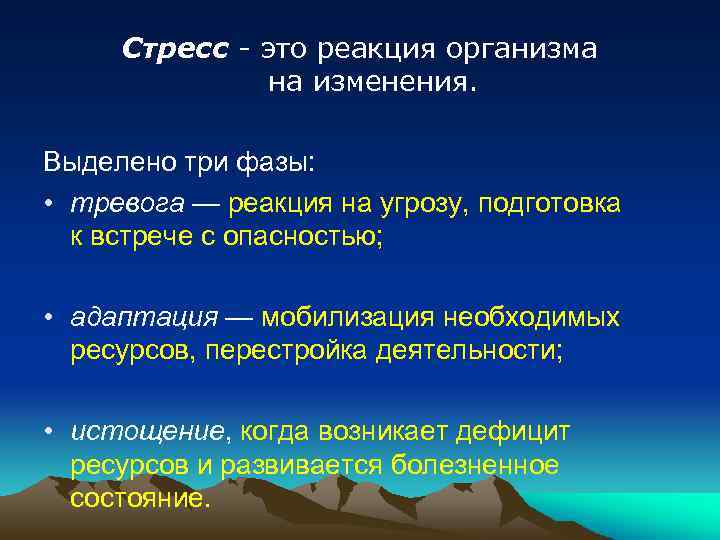 Стресс - это реакция организма на изменения.

Выделено три фазы:

• тревога — реакция на угрозу, подготовка к встрече с опасностью;

• адаптация — мобилизация необходимых ресурсов, перестройка деятельности;

• истощение, когда возникает дефицит ресурсов и развивается болезненное состояние.